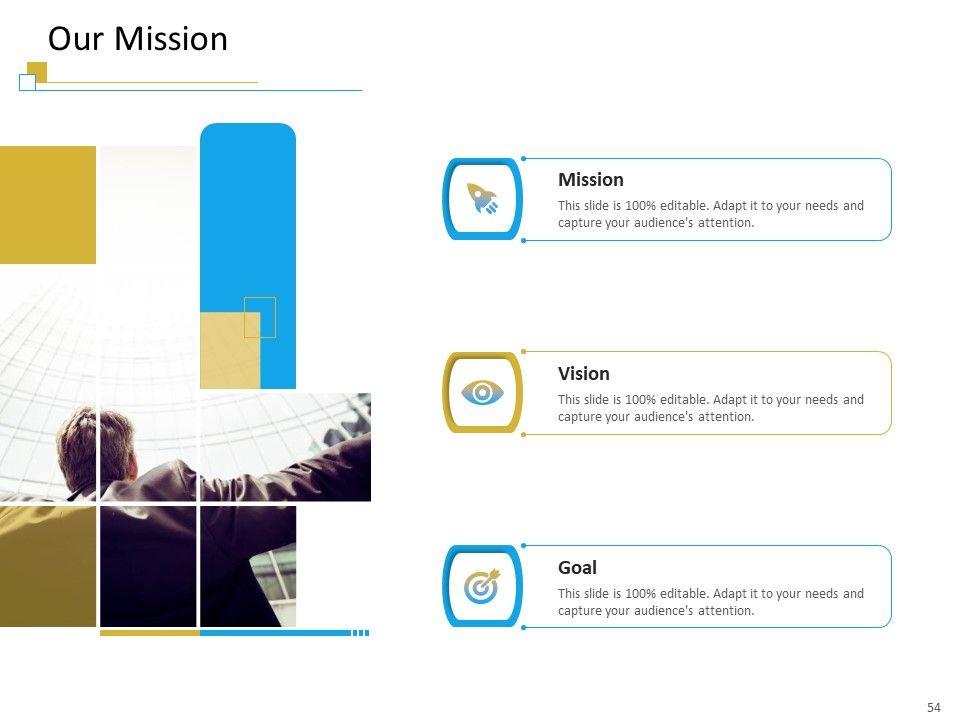 Our Mission

Mission
This slide is 100% editable. Adapt it to your needs and capture your audience's attention.

Vision
This slide is 100% editable. Adapt it to your needs and capture your audience's attention.

Goal
This slide is 100% editable. Adapt it to your needs and capture your audience's attention.

54